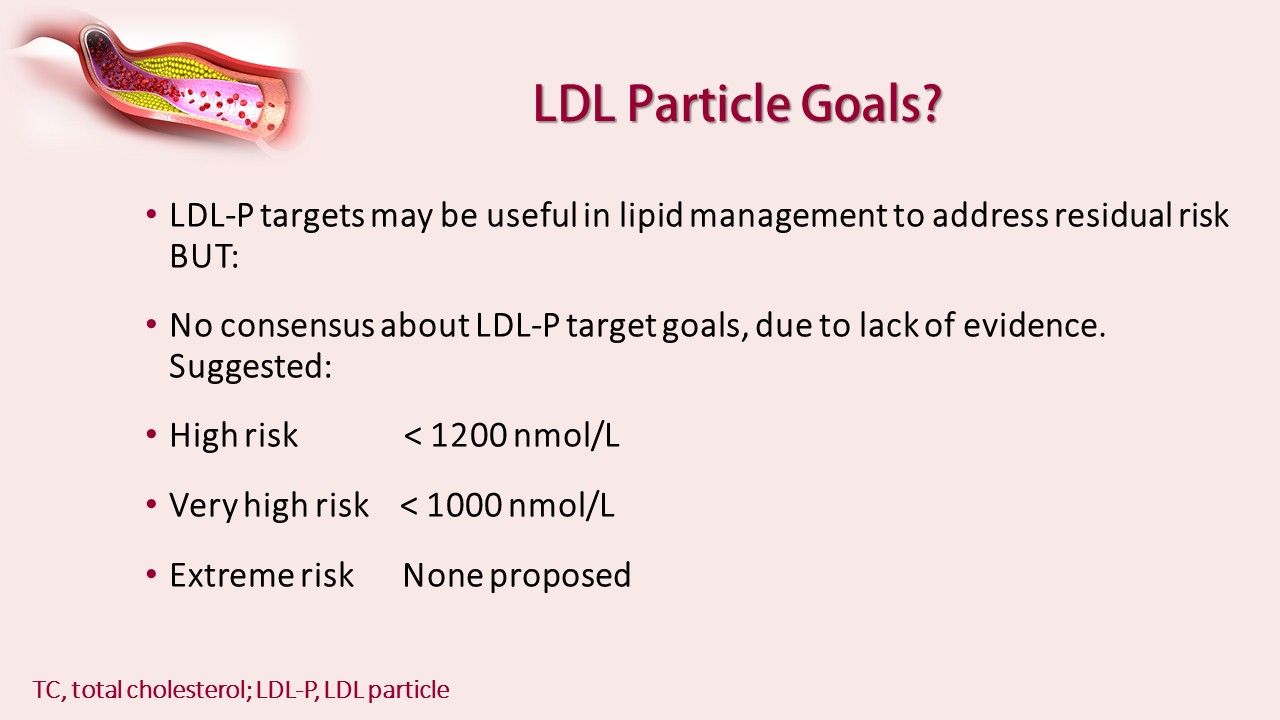 LDL Particle Goals?

• LDL-P targets may be useful in lipid management to address residual risk BUT:

• No consensus about LDL-P target goals, due to lack of evidence. Suggested:

• High risk < 1200 nmol/L

• Very high risk < 1000 nmol/L

• Extreme risk None proposed

TC, total cholesterol; LDL-P, LDL particle